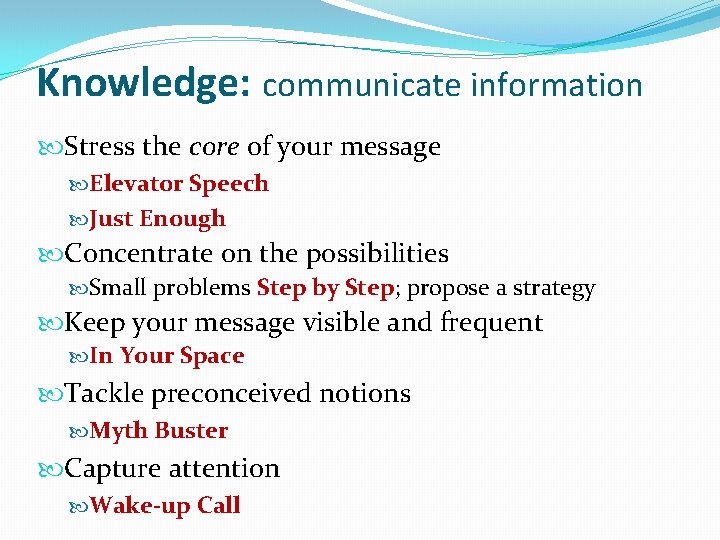 Knowledge: communicate information

Stress the core of your message

Elevator Speech

Just Enough

Concentrate on the possibilities

Small problems Step by Step; propose a strategy

Keep your message visible and frequent

In Your Space

Tackle preconceived notions

Myth Buster

Capture attention

Wake-up Call